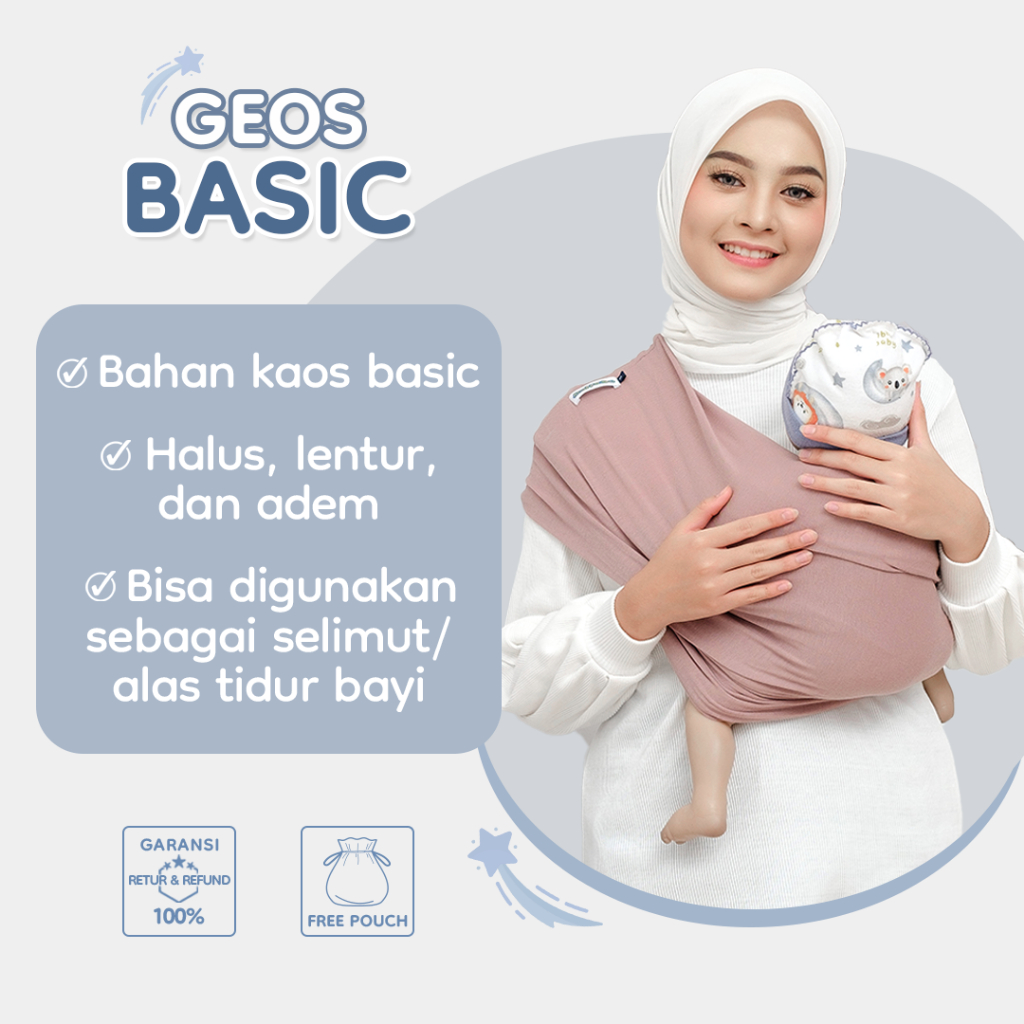 GEOS
BASIC

Bahan kaos basic

Halus, lentur, dan adem

Bisa digunakan sebagai selimut/ alas tidur bayi

GARANSI
RETUR & REFUND
100%

FREE POUCH